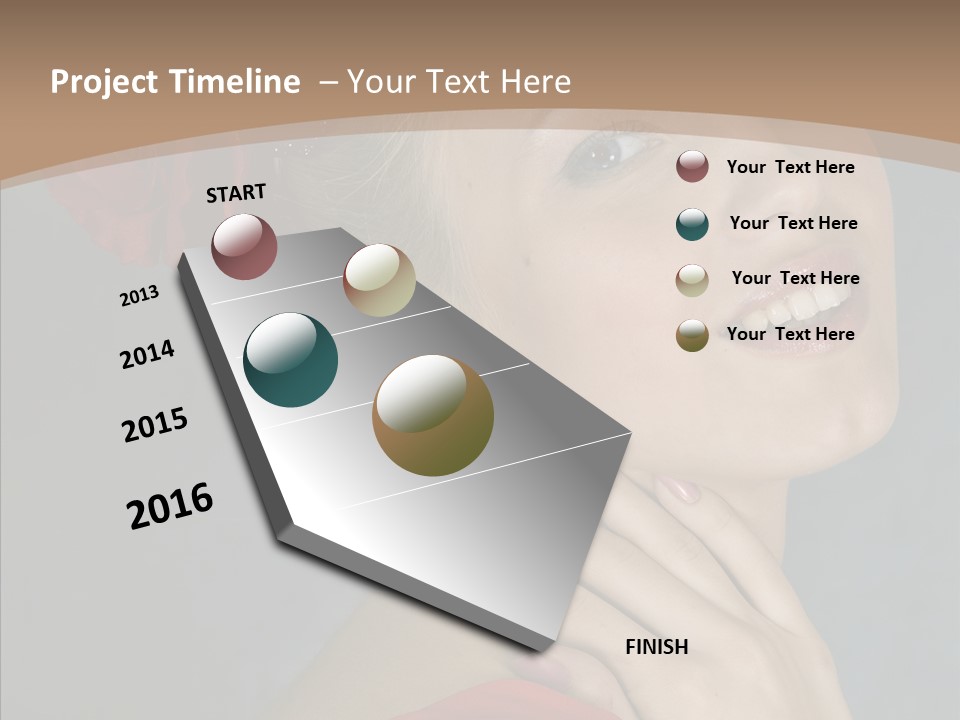 Project Timeline – Your Text Here

START

2013

2014

2015

2016

FINISH

Your Text Here

Your Text Here

Your Text Here

Your Text Here